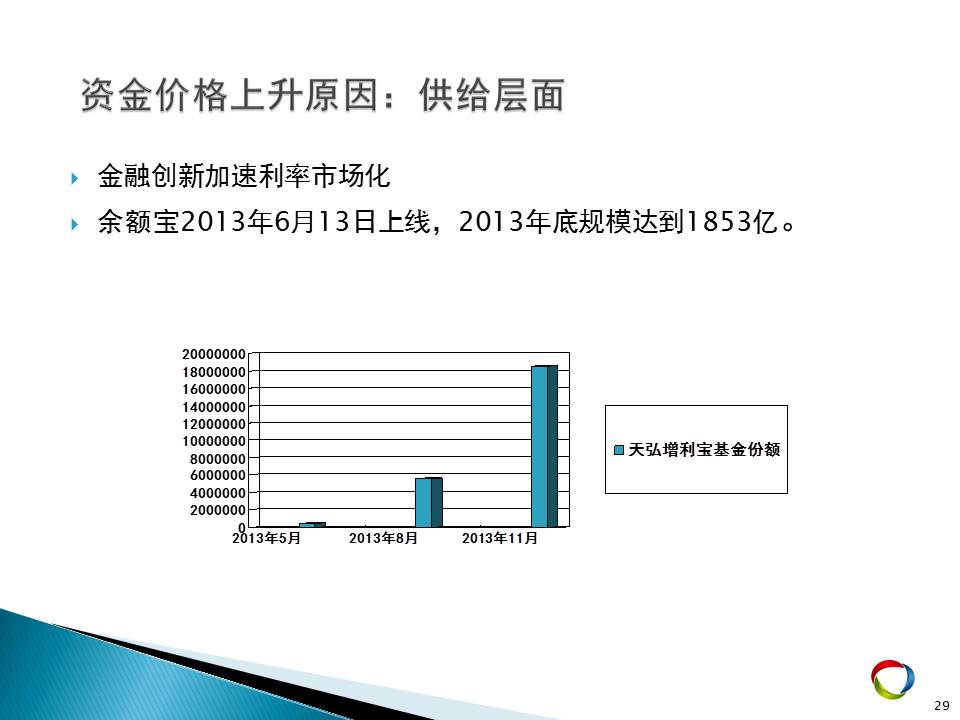 资金价格上升原因：供给层面

金融创新加速利率市场化

余额宝2013年6月13日上线，2013年底规模达到1853亿。

20000000
18000000
16000000
14000000
12000000
10000000
8000000
6000000
4000000
2000000
0

2013年5月　2013年8月　2013年11月

天弘增利宝基金份额

29